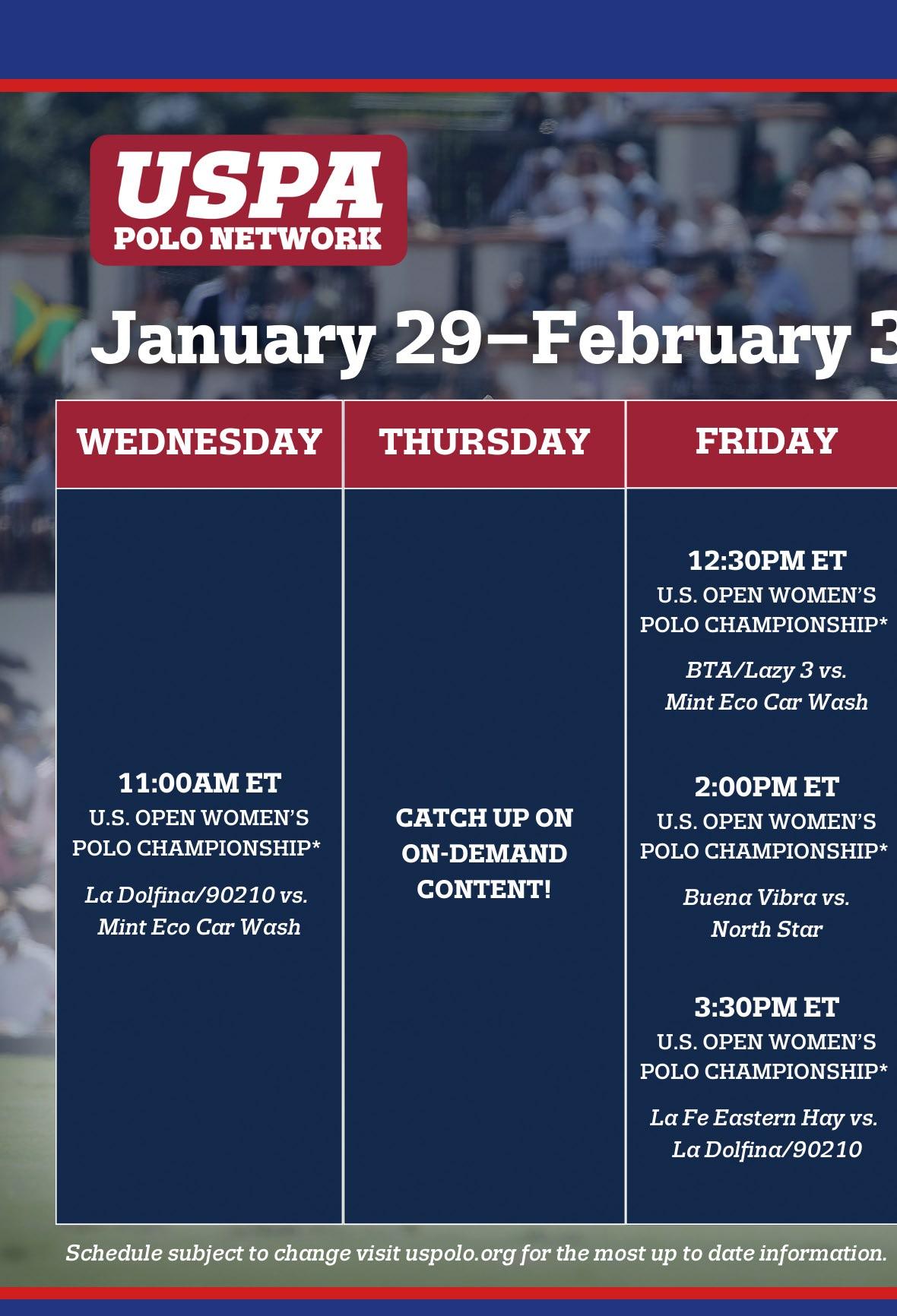 USPA
POLO NETWORK

January 29–February 3

| WEDNESDAY | THURSDAY | FRIDAY |
|---|---|---|
| 11:00AM ET U.S. OPEN WOMEN'S POLO CHAMPIONSHIP* La Dolfina/90210 vs. Mint Eco Car Wash | CATCH UP ON ON-DEMAND CONTENT! | 12:30PM ET U.S. OPEN WOMEN'S POLO CHAMPIONSHIP* BTA/Lazy 3 vs. Mint Eco Car Wash 2:00PM ET U.S. OPEN WOMEN'S POLO CHAMPIONSHIP* Buena Vibra vs. North Star 3:30PM ET U.S. OPEN WOMEN'S POLO CHAMPIONSHIP* La Fe Eastern Hay vs. La Dolfina/90210 |

Schedule subject to change visit uspolo.org for the most up to date information.